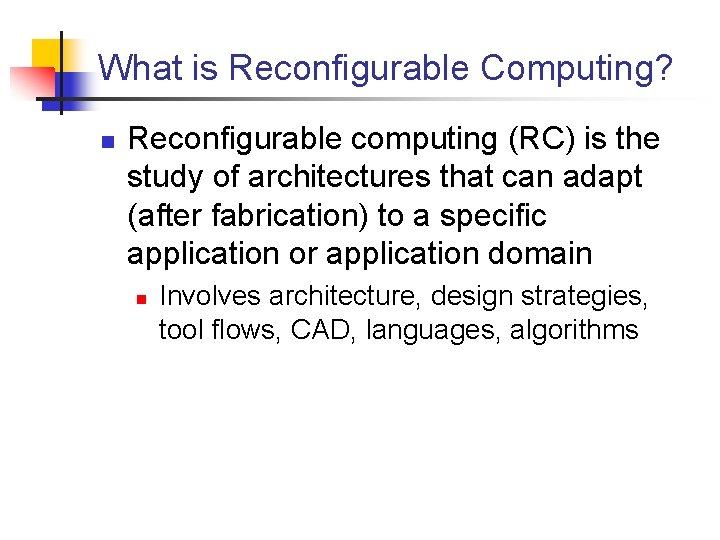 What is Reconfigurable Computing?

Reconfigurable computing (RC) is the study of architectures that can adapt (after fabrication) to a specific application or application domain

Involves architecture, design strategies, tool flows, CAD, languages, algorithms